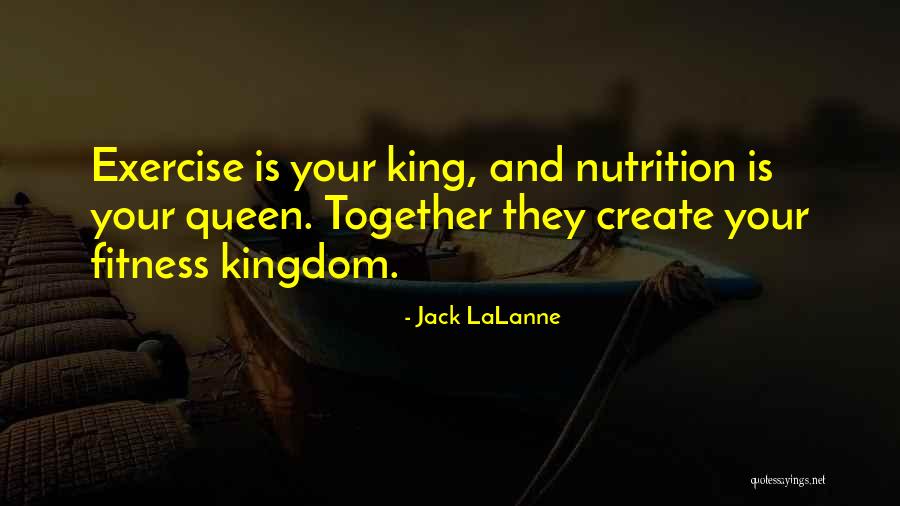 Exercise is your king, and nutrition is your queen. Together they create your fitness kingdom.

- Jack LaLanne

quotessayings.net